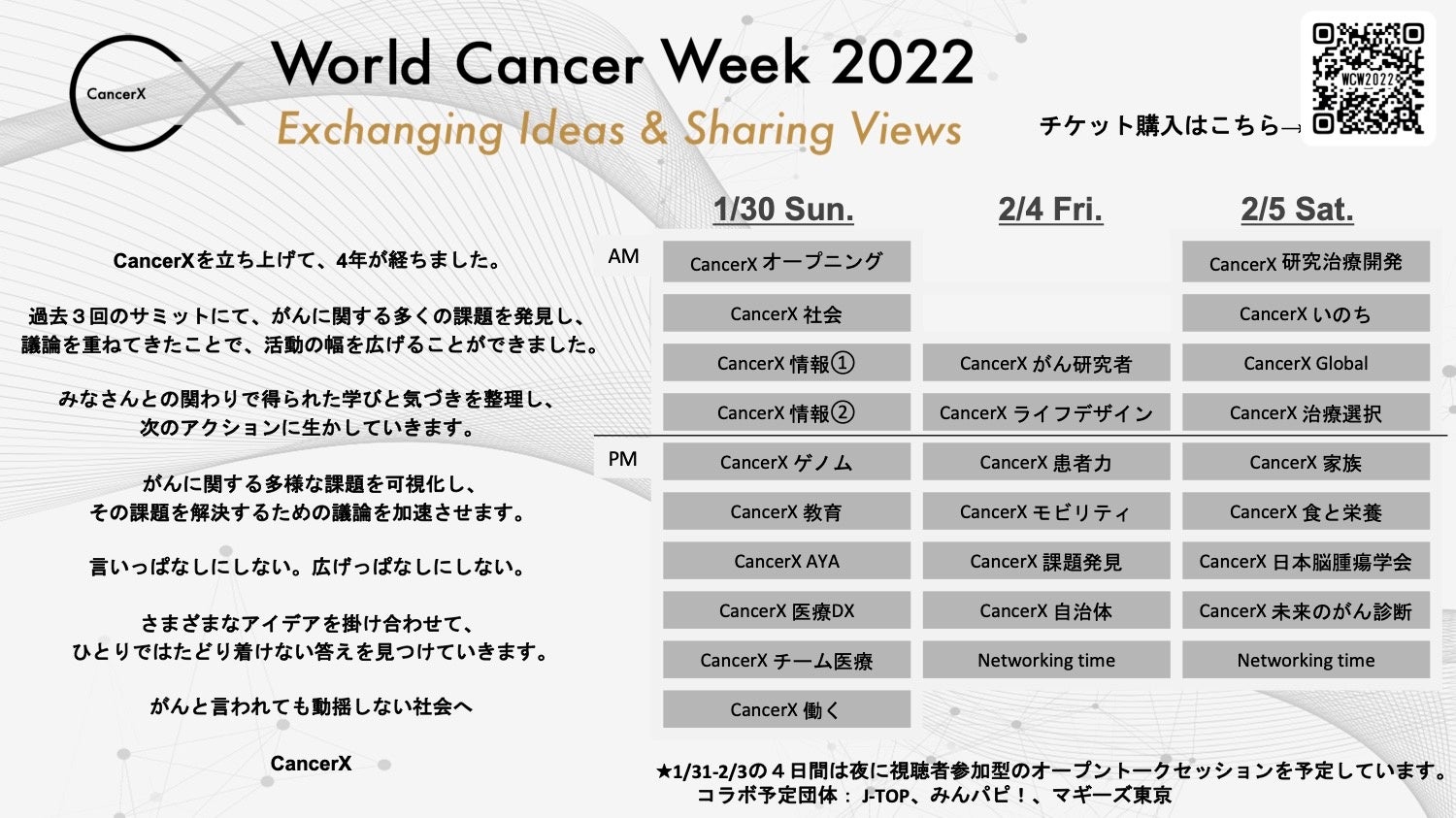 CancerX

World Cancer Week 2022

Exchanging Ideas & Sharing Views

チケット購入はこちら→

WCW2022

CancerXを立ち上げて、4年が経ちました。

過去３回のサミットにて、がんに関する多くの課題を発見し、議論を重ねてきたことで、活動の幅を広げることができました。

みなさんとの関わりで得られた学びと気づきを整理し、次のアクションに生かしていきます。

がんに関する多様な課題を可視化し、その課題を解決するための議論を加速させます。

言いっぱなしにしない。広げっぱなしにしない。

さまざまなアイデアを掛け合わせて、ひとりではたどり着けない答えを見つけていきます。

がんと言われても動揺しない社会へ

CancerX

| | 1/30 Sun. | 2/4 Fri. | 2/5 Sat. |
|---|---|---|---|
| AM | CancerX オープニング | | CancerX 研究治療開発 |
| | CancerX 社会 | | CancerX いのち |
| | CancerX 情報① | CancerX がん研究者 | CancerX Global |
| | CancerX 情報② | CancerX ライフデザイン | CancerX 治療選択 |
| PM | CancerX ゲノム | CancerX 患者力 | CancerX 家族 |
| | CancerX 教育 | CancerX モビリティ | CancerX 食と栄養 |
| | CancerX AYA | CancerX 課題発見 | CancerX 日本脳腫瘍学会 |
| | CancerX 医療DX | CancerX 自治体 | CancerX 未来のがん診断 |
| | CancerX チーム医療 | Networking time | Networking time |
| | CancerX 働く | | |

★1/31-2/3の４日間は夜に視聴者参加型のオープントークセッションを予定しています。
コラボ予定団体： J-TOP、みんパピ！、マギーズ東京